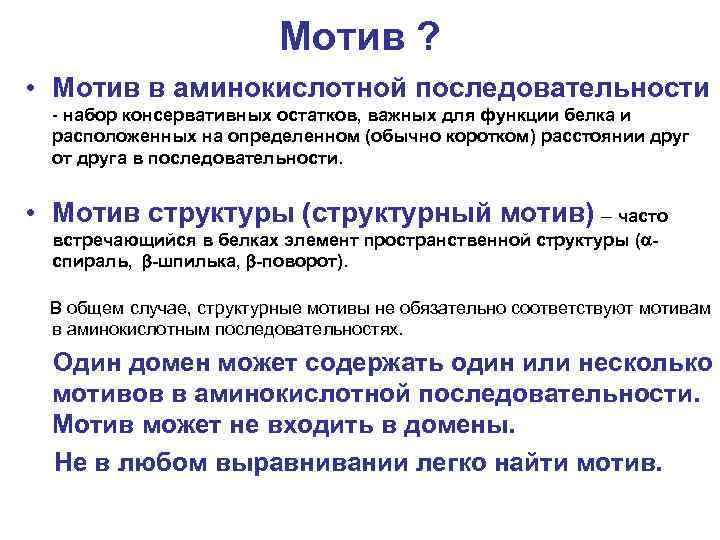 Мотив ?

• Мотив в аминокислотной последовательности - набор консервативных остатков, важных для функции белка и расположенных на определенном (обычно коротком) расстоянии друг от друга в последовательности.

• Мотив структуры (структурный мотив) – часто встречающийся в белках элемент пространственной структуры (α-спираль, β-шпилька, β-поворот).

В общем случае, структурные мотивы не обязательно соответствуют мотивам в аминокислотным последовательностях.

Один домен может содержать один или несколько мотивов в аминокислотной последовательности. Мотив может не входить в домены.

Не в любом выравнивании легко найти мотив.